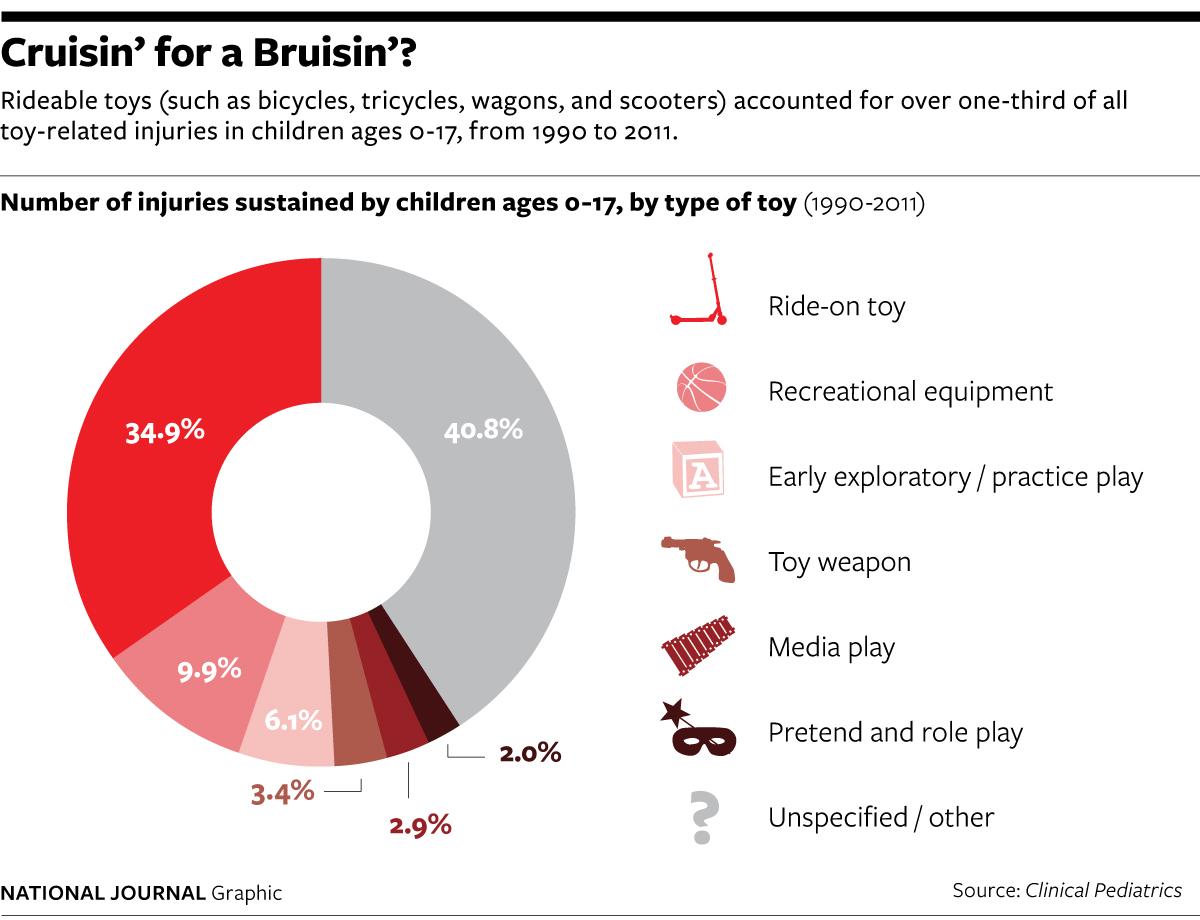 Cruisin' for a Bruisin'?

Rideable toys (such as bicycles, tricycles, wagons, and scooters) accounted for over one-third of all toy-related injuries in children ages 0-17, from 1990 to 2011.

Number of injuries sustained by children ages 0-17, by type of toy (1990-2011)

34.9%
40.8%
9.9%
6.1%
3.4%
2.9%
2.0%

Ride-on toy
Recreational equipment
A
Early exploratory / practice play
Toy weapon
Media play
Pretend and role play
?
Unspecified / other

NATIONAL JOURNAL Graphic

Source: Clinical Pediatrics